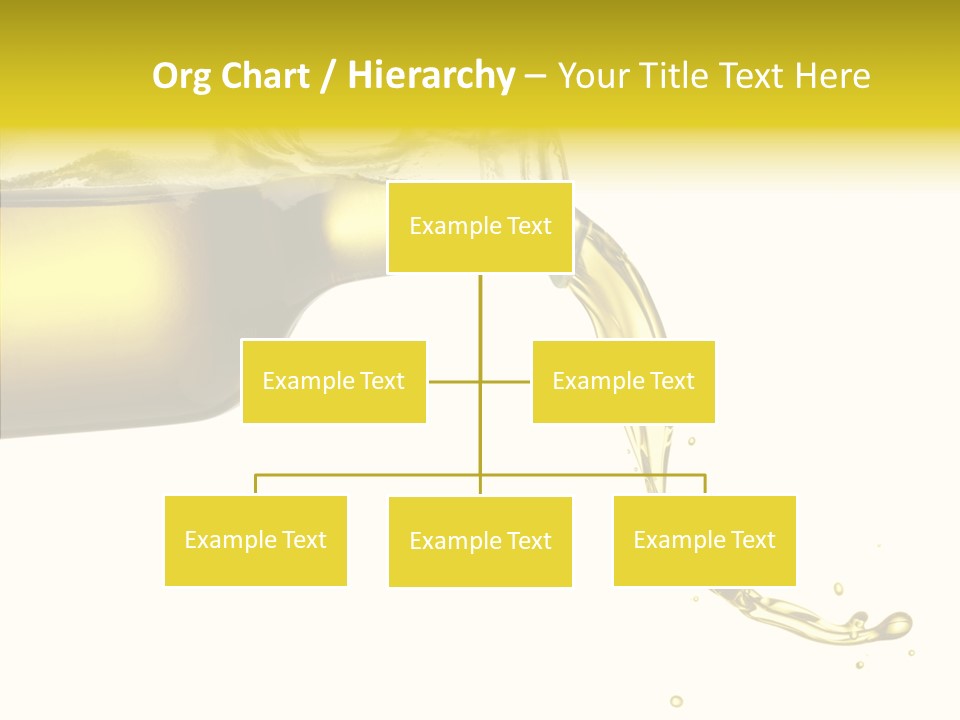 Org Chart / Hierarchy – Your Title Text Here

Example Text

Example Text

Example Text

Example Text

Example Text

Example Text